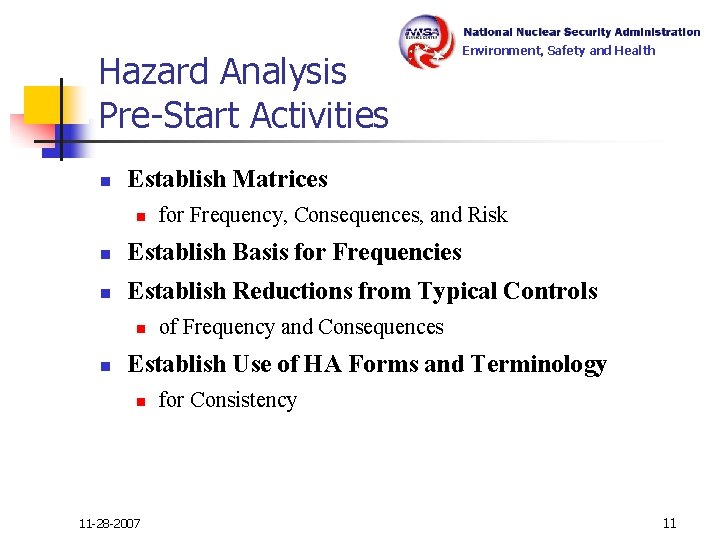 NNSA

National Nuclear Security Administration
Environment, Safety and Health

Hazard Analysis
Pre-Start Activities

- Establish Matrices
  - for Frequency, Consequences, and Risk
- Establish Basis for Frequencies
- Establish Reductions from Typical Controls
  - of Frequency and Consequences
- Establish Use of HA Forms and Terminology
  - for Consistency

11-28-2007

11